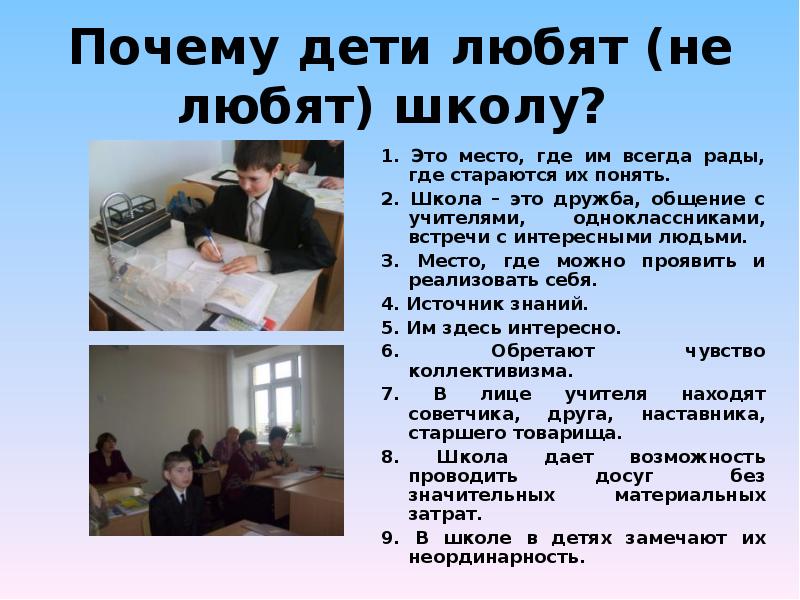 Почему дети любят (не любят) школу?

1. Это место, где им всегда рады, где стараются их понять.
2. Школа – это дружба, общение с учителями, одноклассниками, встречи с интересными людьми.
3. Место, где можно проявить и реализовать себя.
4. Источник знаний.
5. Им здесь интересно.
6. Обретают чувство коллективизма.
7. В лице учителя находят советчика, друга, наставника, старшего товарища.
8. Школа дает возможность проводить досуг без значительных материальных затрат.
9. В школе в детях замечают их неординарность.